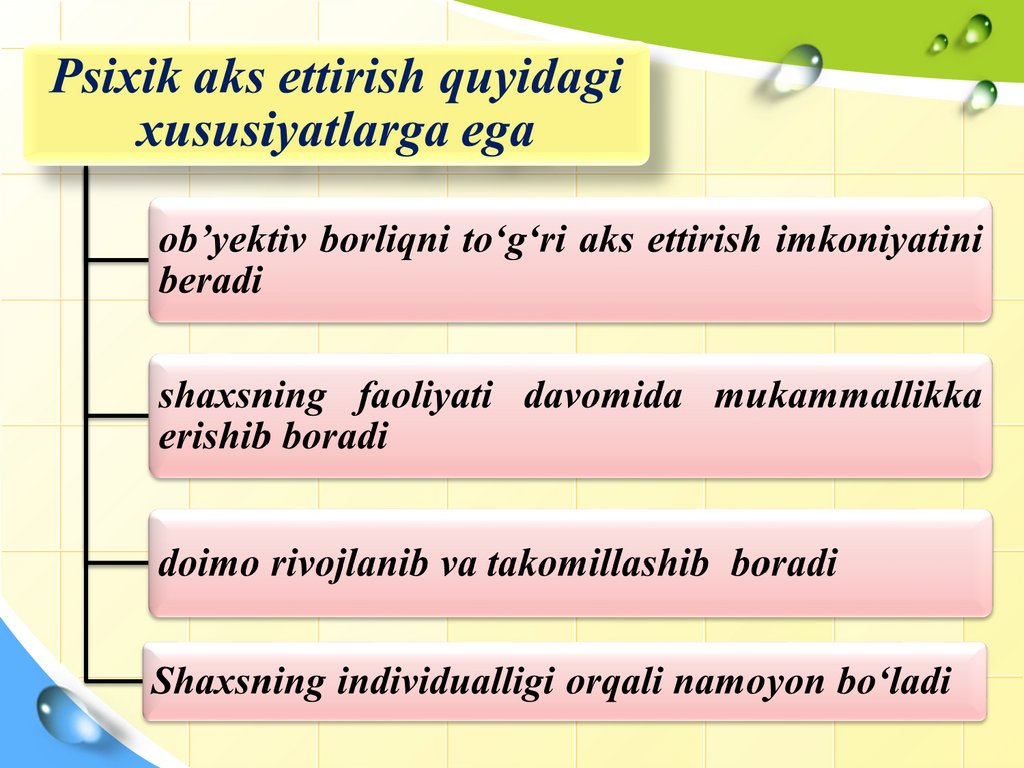 Psixik aks ettirish quyidagi xususiyatlarga ega

ob’yektiv borliqni to‘g‘ri aks ettirish imkoniyatini beradi

shaxsning faoliyati davomida mukammallikka erishib boradi

doimo rivojlanib va takomillashib boradi

Shaxsning individualligi orqali namoyon bo‘ladi